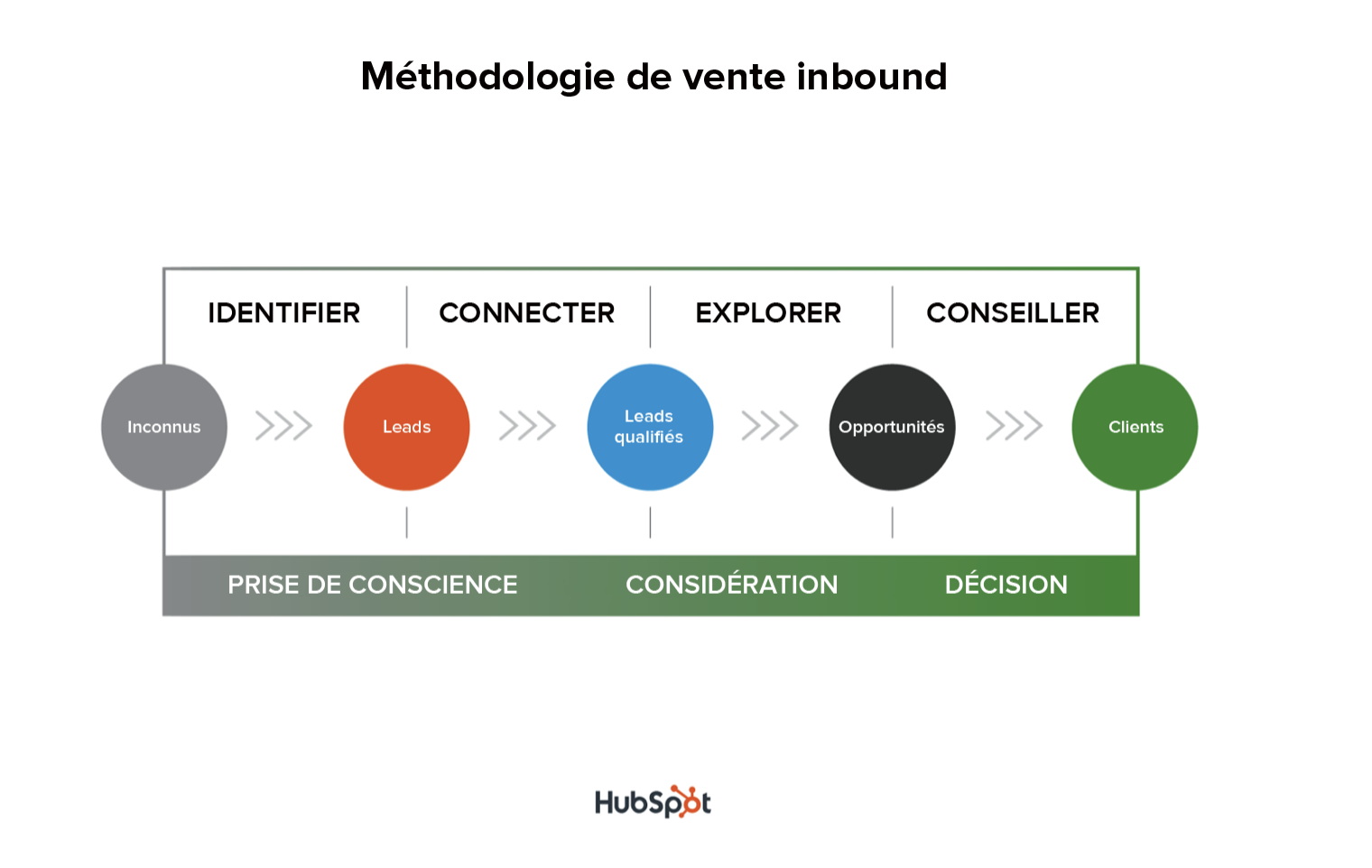 Méthodologie de vente inbound

IDENTIFIER
CONNECTER
EXPLORER
CONSEILLER

Inconnus
Leads
Leads qualifiés
Opportunités
Clients

PRISE DE CONSCIENCE
CONSIDÉRATION
DÉCISION

HubSpot